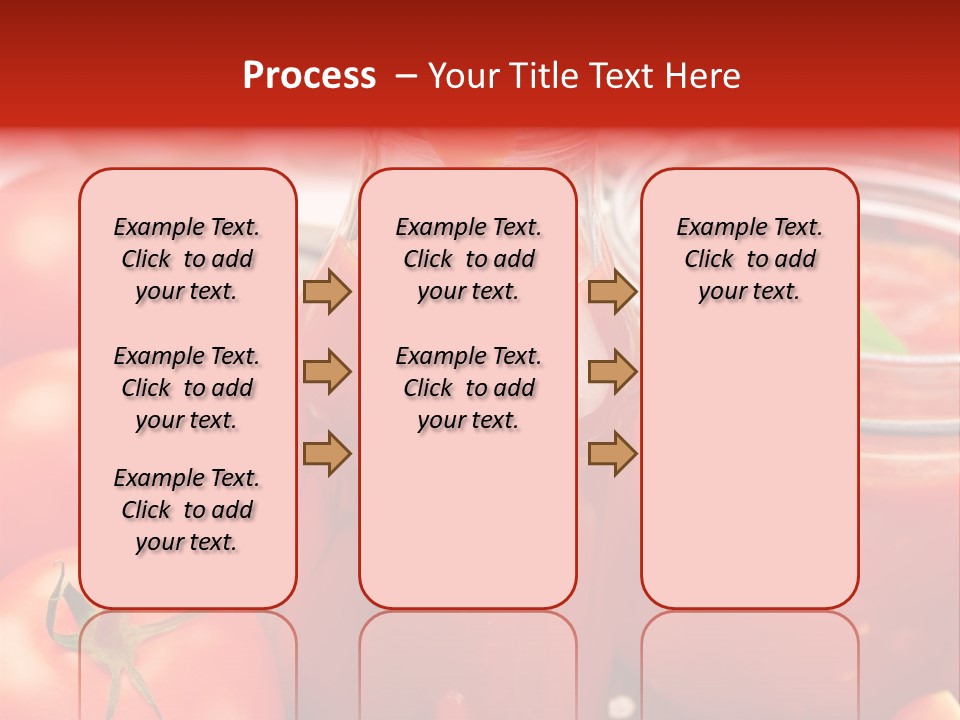 Process – Your Title Text Here

Example Text. Click to add your text.

Example Text. Click to add your text.

Example Text. Click to add your text.

Example Text. Click to add your text.

Example Text. Click to add your text.

Example Text. Click to add your text.